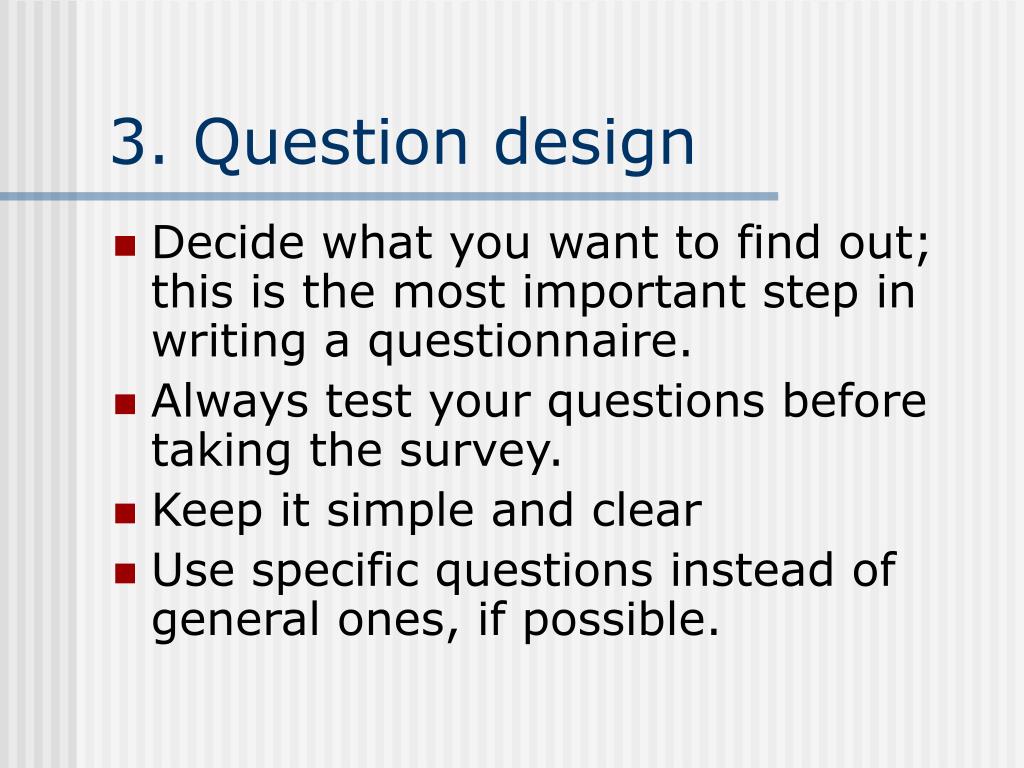 3. Question design

- Decide what you want to find out; this is the most important step in writing a questionnaire.
- Always test your questions before taking the survey.
- Keep it simple and clear
- Use specific questions instead of general ones, if possible.